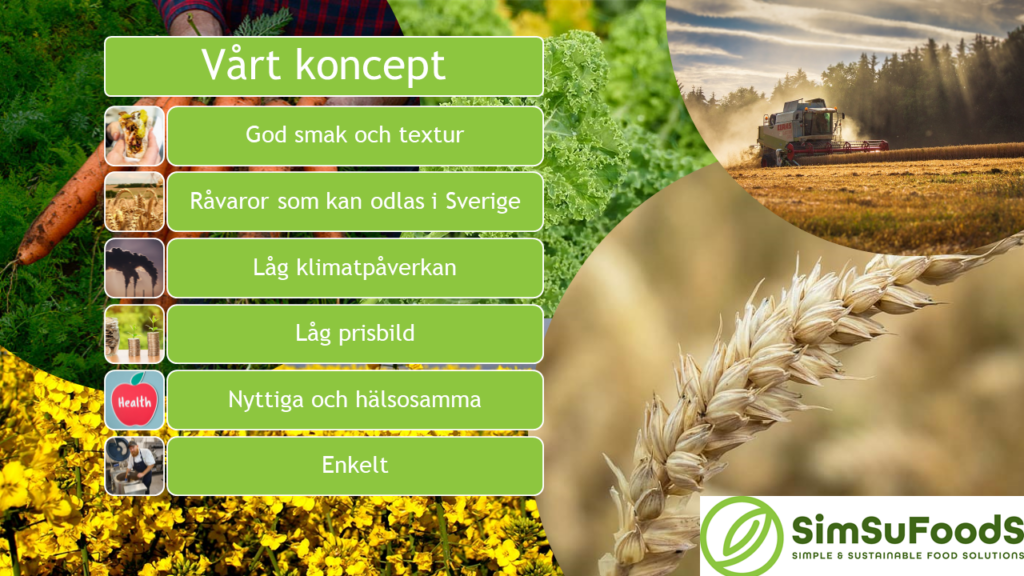 Vårt koncept

God smak och textur

Råvaror som kan odlas i Sverige

Låg klimatpåverkan

Låg prisbild

Health

Nyttiga och hälsosamma

Enkelt

SimSuFoodS
SIMPLE & SUSTAINABLE FOOD SOLUTIONS